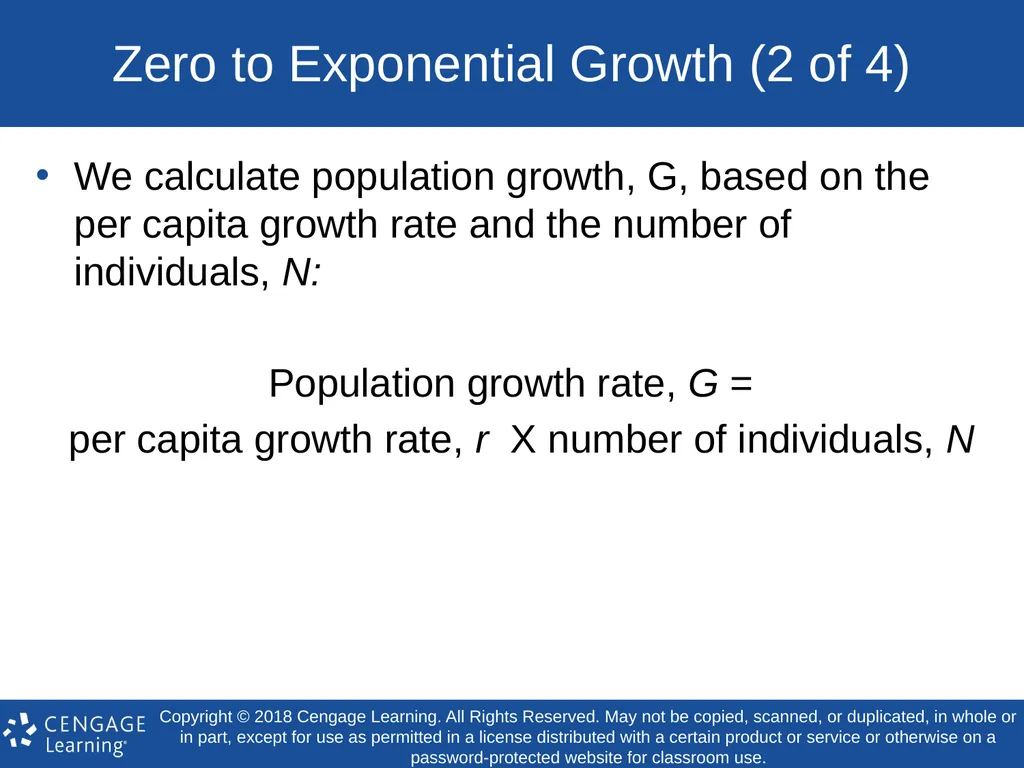 Zero to Exponential Growth (2 of 4)

• We calculate population growth, G, based on the per capita growth rate and the number of individuals, N:

Population growth rate, G =
per capita growth rate, r X number of individuals, N

CENGAGE Learning®

Copyright © 2018 Cengage Learning. All Rights Reserved. May not be copied, scanned, or duplicated, in whole or in part, except for use as permitted in a license distributed with a certain product or service or otherwise on a password-protected website for classroom use.